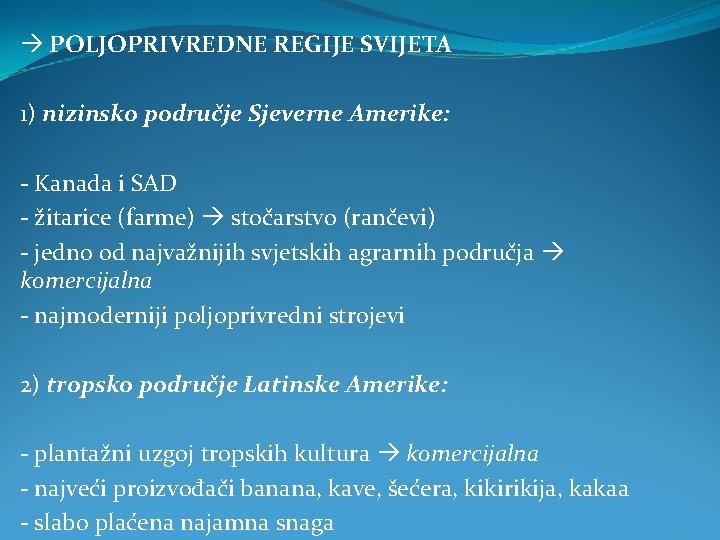 → POLJOPRIVREDNE REGIJE SVIJETA

1) nizinsko područje Sjeverne Amerike:

- Kanada i SAD
- žitarice (farme) → stočarstvo (rančevi)
- jedno od najvažnijih svjetskih agrarnih područja → komercijalna
- najmoderniji poljoprivredni strojevi

2) tropsko područje Latinske Amerike:

- plantažni uzgoj tropskih kultura → komercijalna
- najveći proizvođači banana, kave, šećera, kikirikija, kakaa
- slabo plaćena najamna snaga